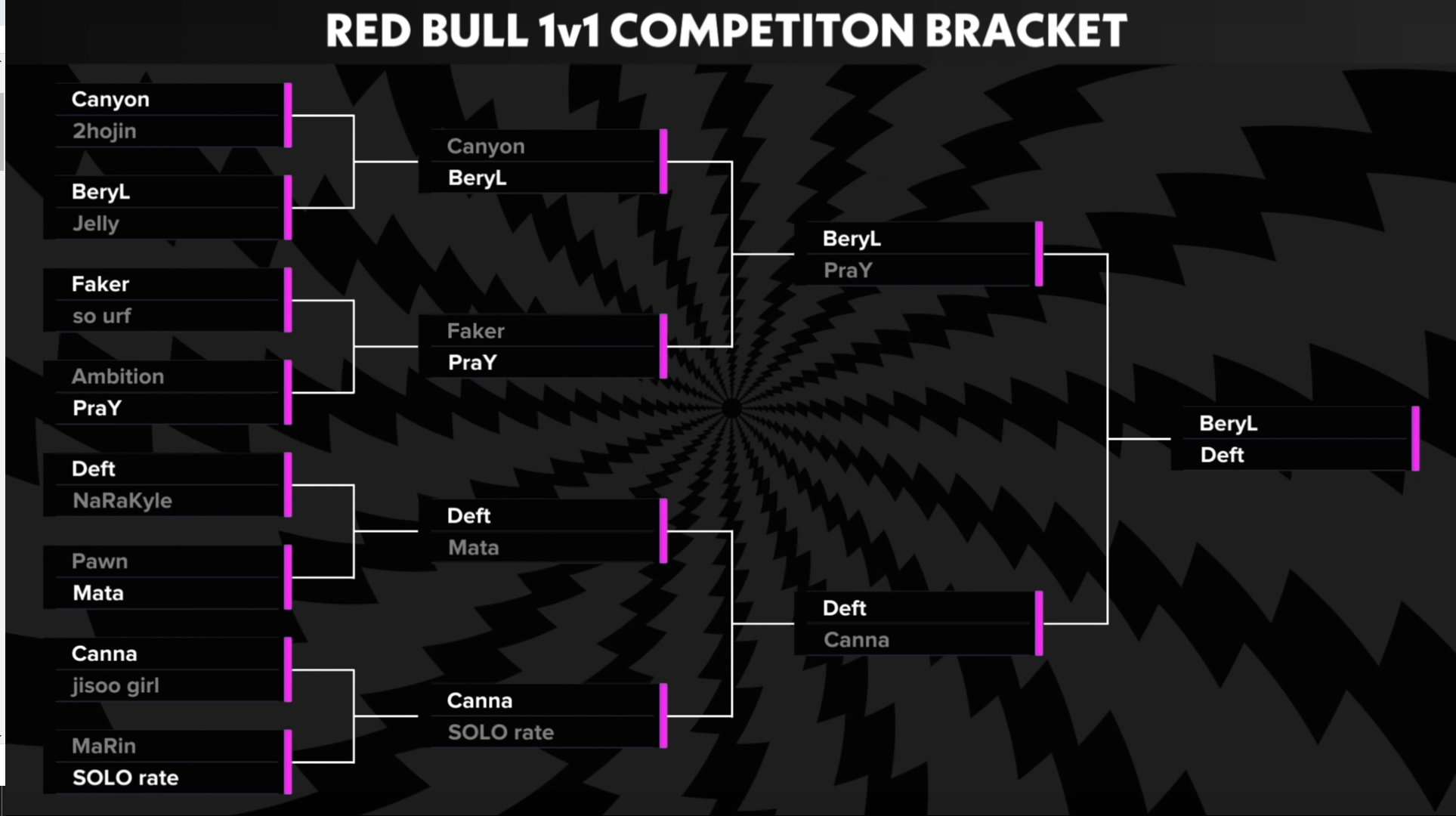 RED BULL 1v1 COMPETITON BRACKET

Canyon
2hojin

BeryL
Jelly

Faker
so urf

Ambition
PraY

Deft
NaRaKyle

Pawn
Mata

Canna
jisoo girl

MaRin
SOLO rate

Canyon
BeryL

Faker
PraY

Deft
Mata

Canna
SOLO rate

BeryL
PraY

Deft
Canna

BeryL
Deft